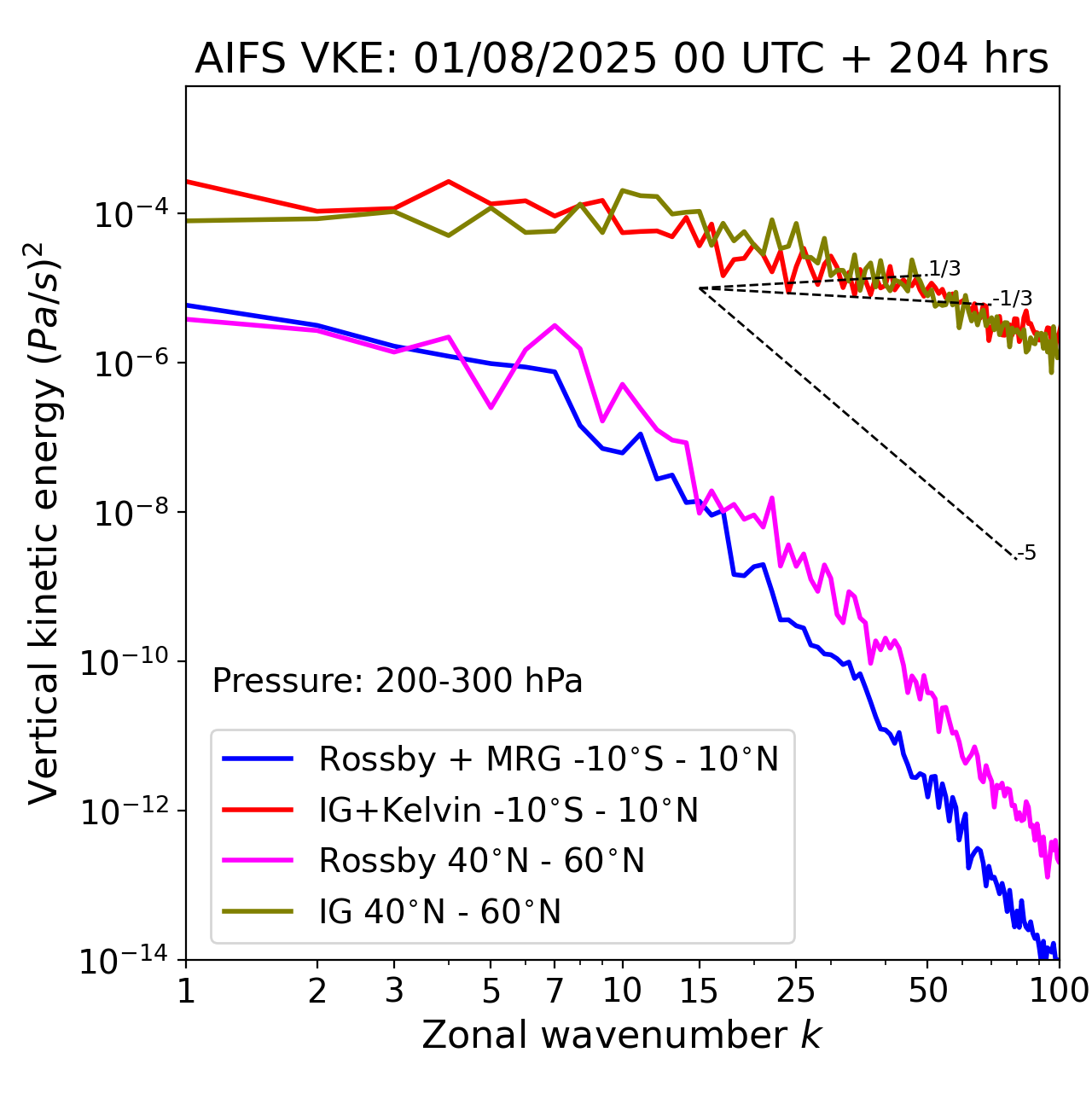 AIFS VKE: 01/08/2025 00 UTC + 204 hrs

Vertical kinetic energy $(Pa/s)^2$

$10^{-4}$
$10^{-6}$
$10^{-8}$
$10^{-10}$
$10^{-12}$
$10^{-14}$

1/3
-1/3
-5

Pressure: 200-300 hPa

Rossby + MRG -10°S - 10°N
IG+Kelvin -10°S - 10°N
Rossby 40°N - 60°N
IG 40°N - 60°N

1 2 3 5 7 10 15 25 50 100

Zonal wavenumber $k$